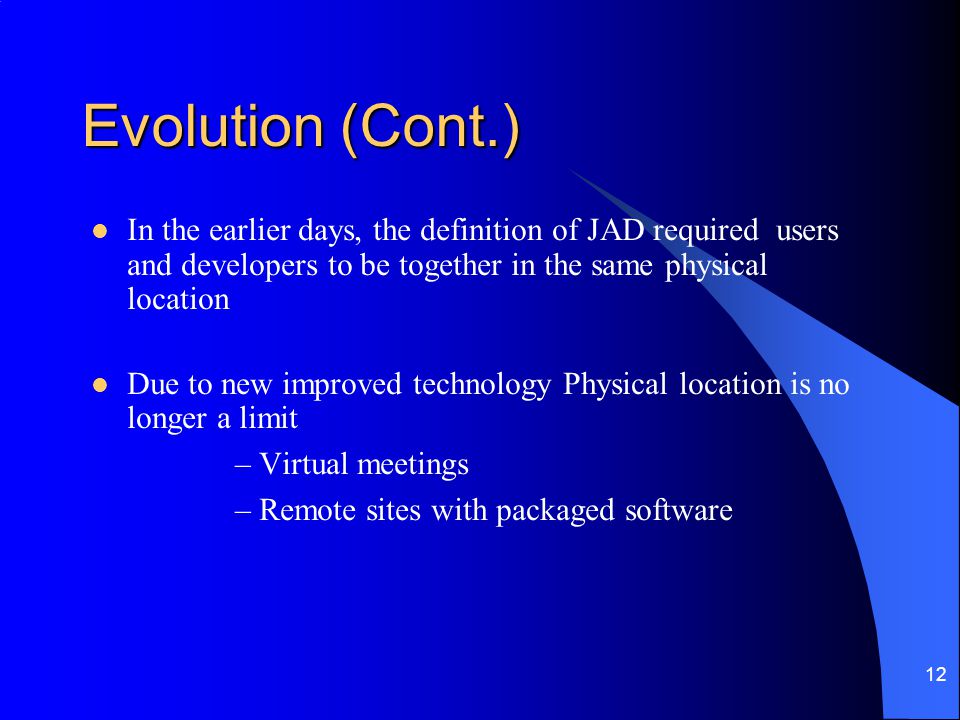 Evolution (Cont.)

- In the earlier days, the definition of JAD required users and developers to be together in the same physical location

- Due to new improved technology Physical location is no longer a limit
  – Virtual meetings
  – Remote sites with packaged software

12